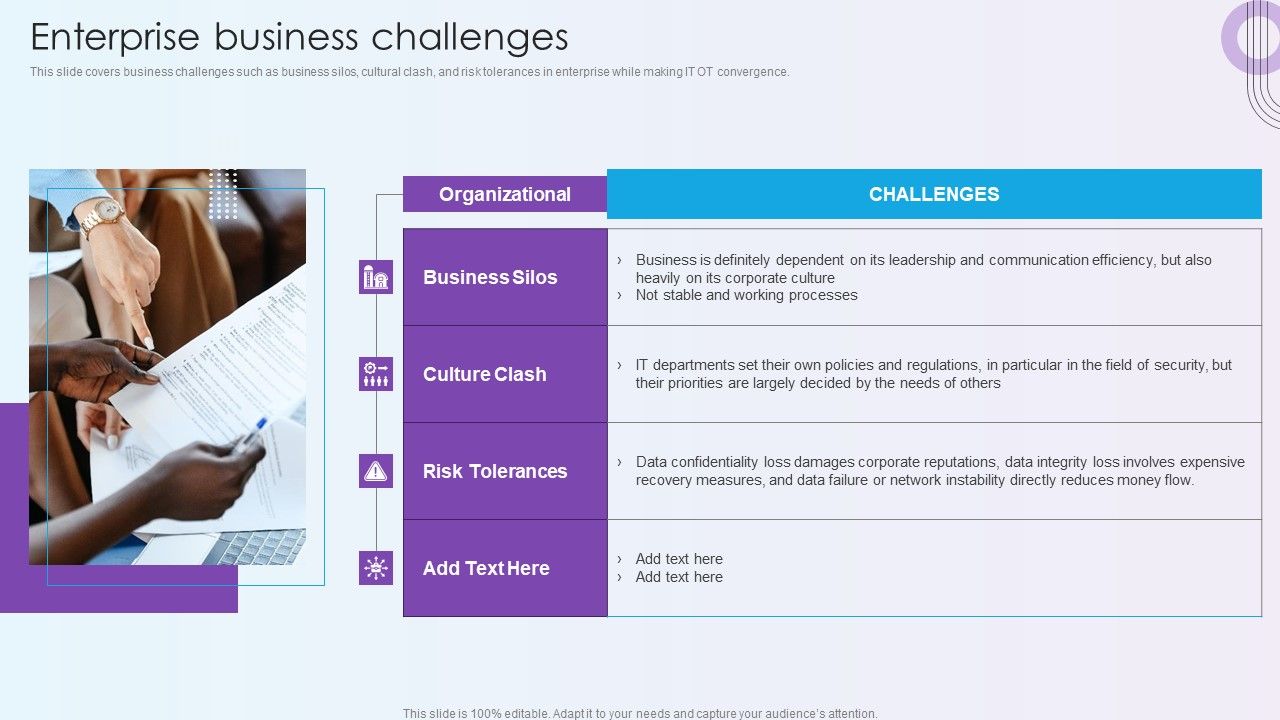 Enterprise business challenges

This slide covers business challenges such as business silos, cultural clash, and risk tolerances in enterprise while making IT OT convergence.

| Organizational | CHALLENGES |
|---|---|
| Business Silos | › Business is definitely dependent on its leadership and communication efficiency, but also heavily on its corporate culture › Not stable and working processes |
| Culture Clash | › IT departments set their own policies and regulations, in particular in the field of security, but their priorities are largely decided by the needs of others |
| Risk Tolerances | › Data confidentiality loss damages corporate reputations, data integrity loss involves expensive recovery measures, and data failure or network instability directly reduces money flow. |
| Add Text Here | › Add text here › Add text here |

This slide is 100% editable. Adapt it to your needs and capture your audience's attention.